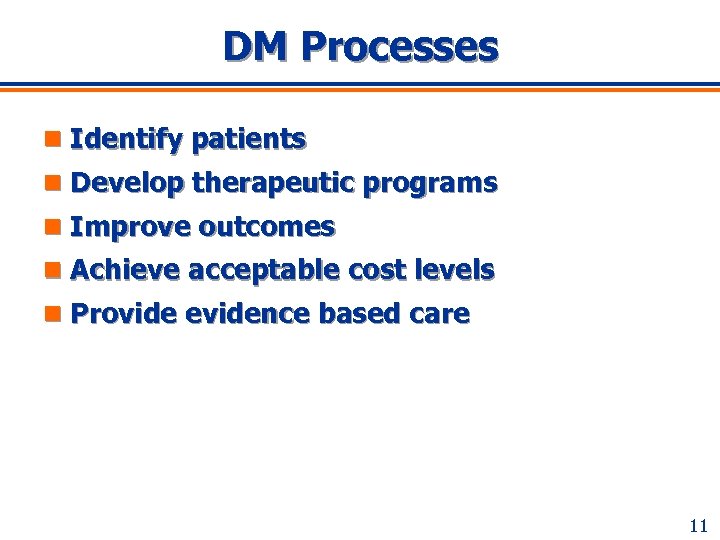 DM Processes

- Identify patients
- Develop therapeutic programs
- Improve outcomes
- Achieve acceptable cost levels
- Provide evidence based care

11